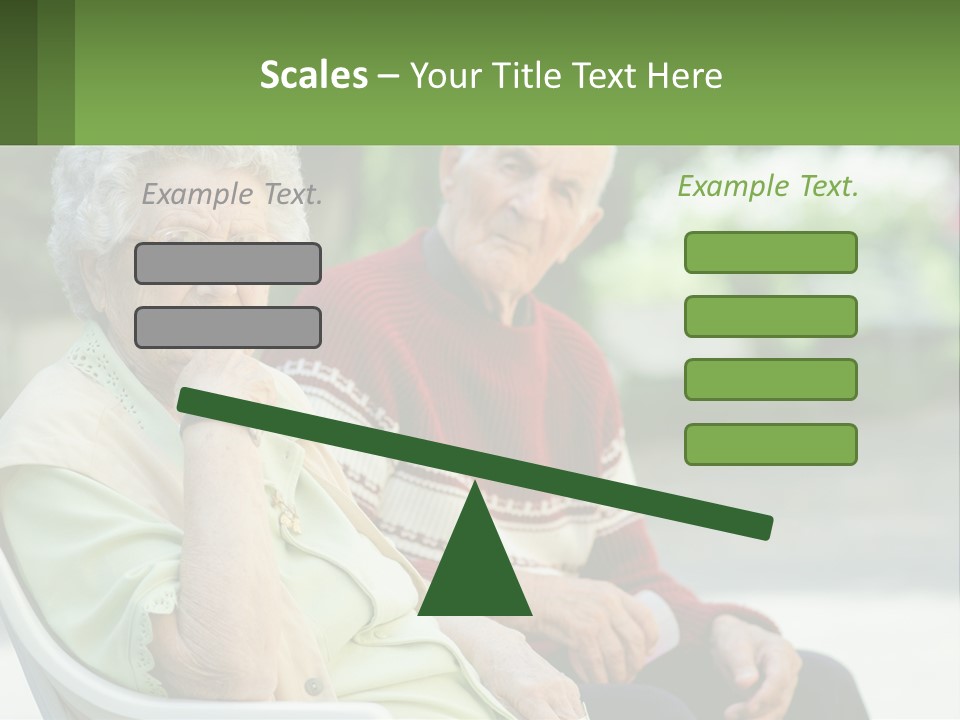 Scales – Your Title Text Here

Example Text.

Example Text.